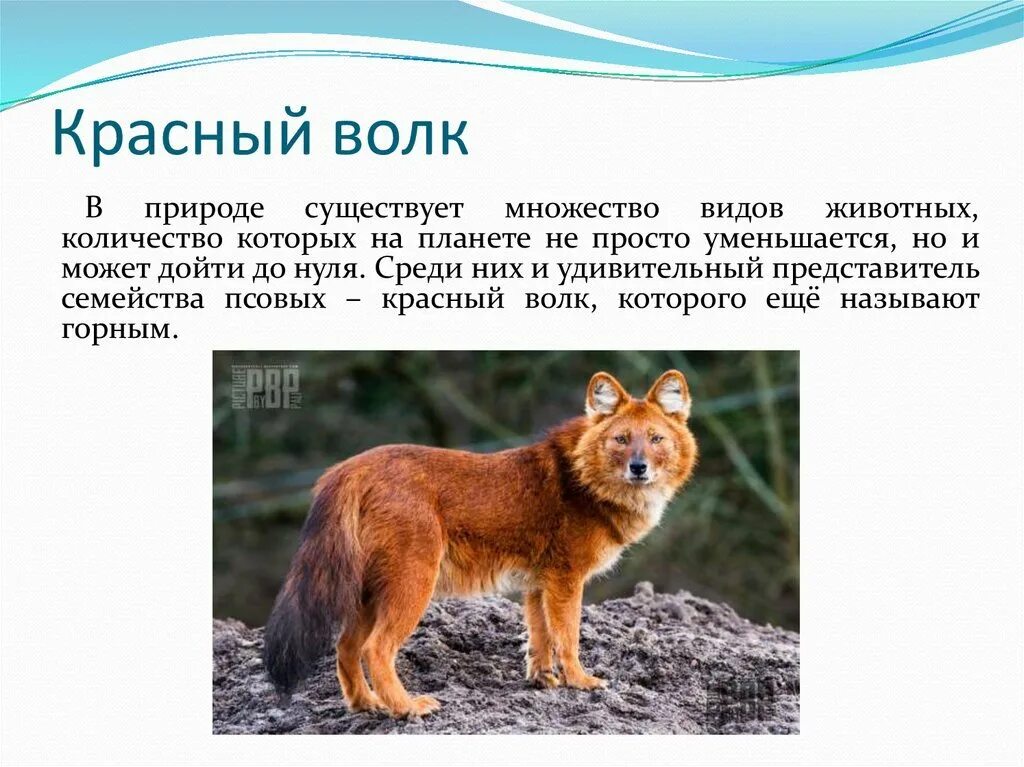 Красный волк

В природе существует множество видов животных, количество которых на планете не просто уменьшается, но и может дойти до нуля. Среди них и удивительный представитель семейства псовых – красный волк, которого ещё называют горным.

PICTURE BY PBP